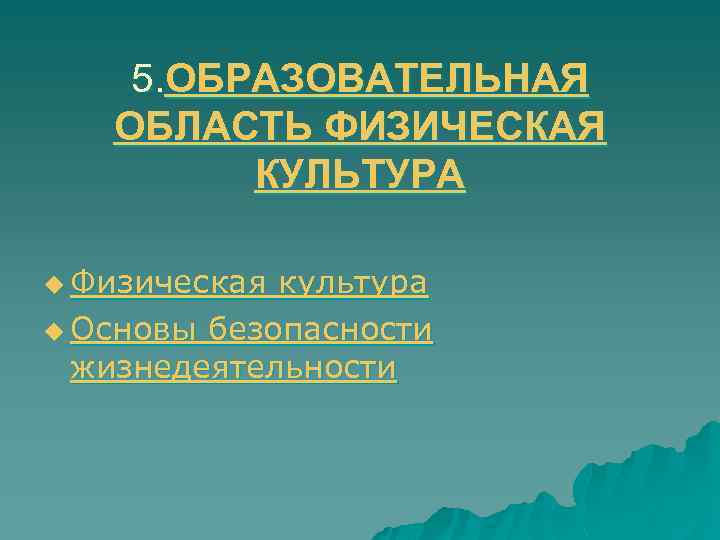 5.ОБРАЗОВАТЕЛЬНАЯ ОБЛАСТЬ ФИЗИЧЕСКАЯ КУЛЬТУРА

Физическая культура

Основы безопасности жизнедеятельности